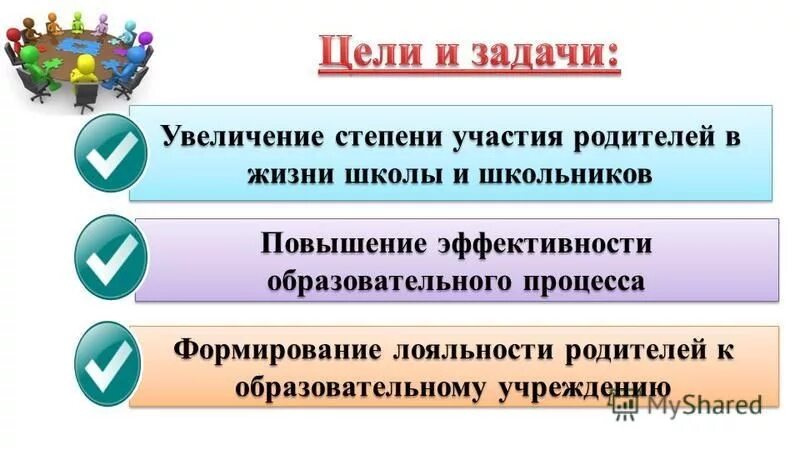 Цели и задачи:

Увеличение степени участия родителей в жизни школы и школьников

Повышение эффективности образовательного процесса

Формирование лояльности родителей к образовательному учреждению

MyShared